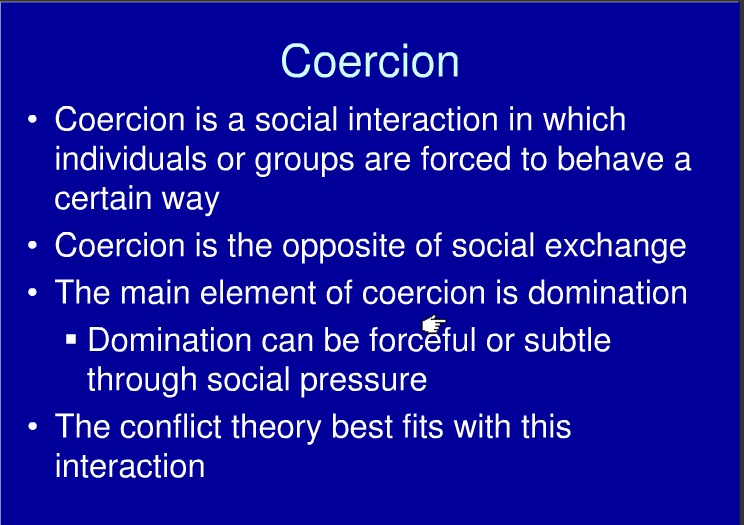 Coercion

• Coercion is a social interaction in which individuals or groups are forced to behave a certain way

• Coercion is the opposite of social exchange

• The main element of coercion is domination

▪ Domination can be forceful or subtle through social pressure

• The conflict theory best fits with this interaction